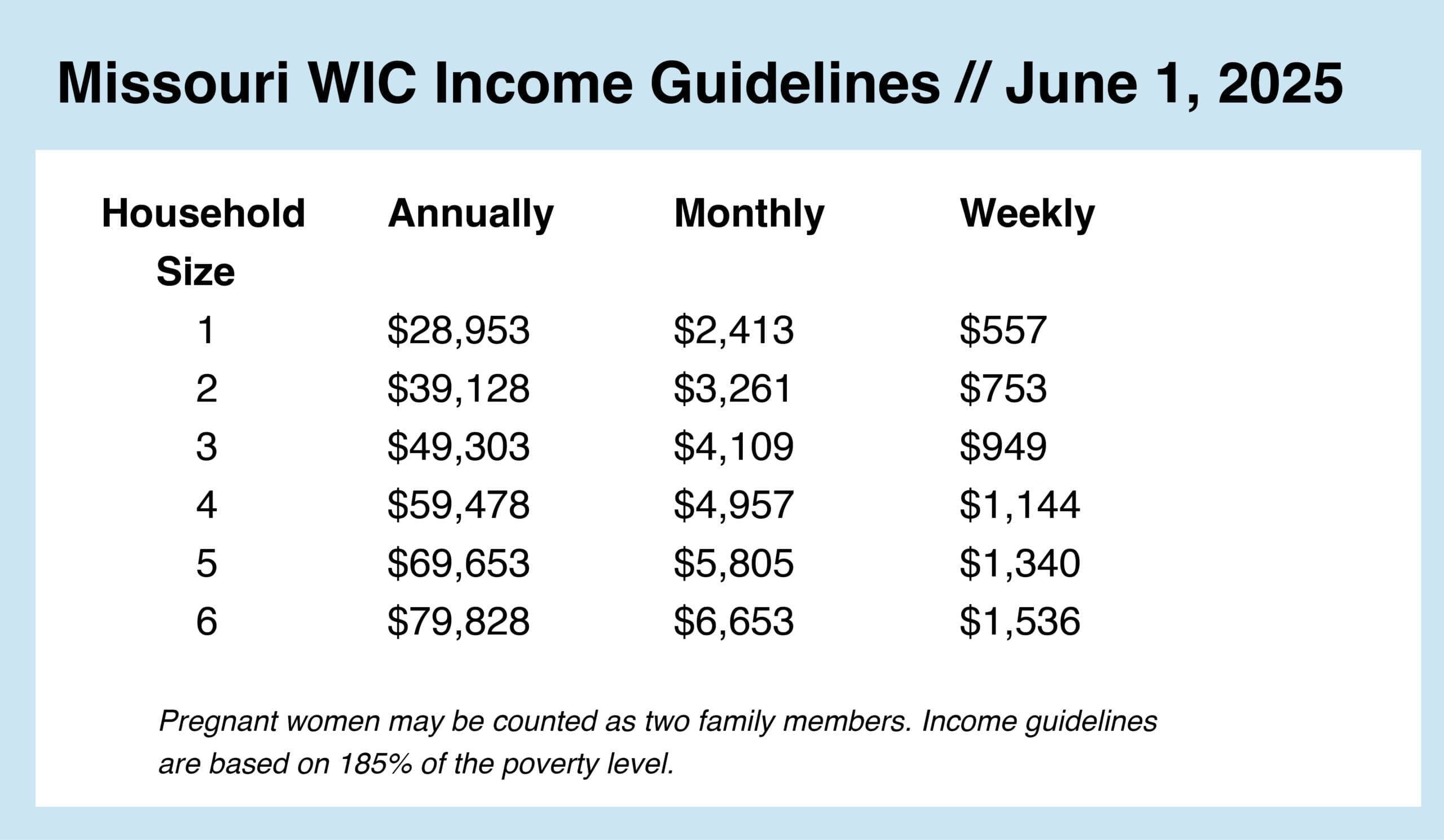 Missouri WIC Income Guidelines // June 1, 2025

| Household Size | Annually | Monthly | Weekly |
|---|---|---|---|
| 1 | \$28,953 | \$2,413 | \$557 |
| 2 | \$39,128 | \$3,261 | \$753 |
| 3 | \$49,303 | \$4,109 | \$949 |
| 4 | \$59,478 | \$4,957 | \$1,144 |
| 5 | \$69,653 | \$5,805 | \$1,340 |
| 6 | \$79,828 | \$6,653 | \$1,536 |

Pregnant women may be counted as two family members. Income guidelines are based on 185% of the poverty level.